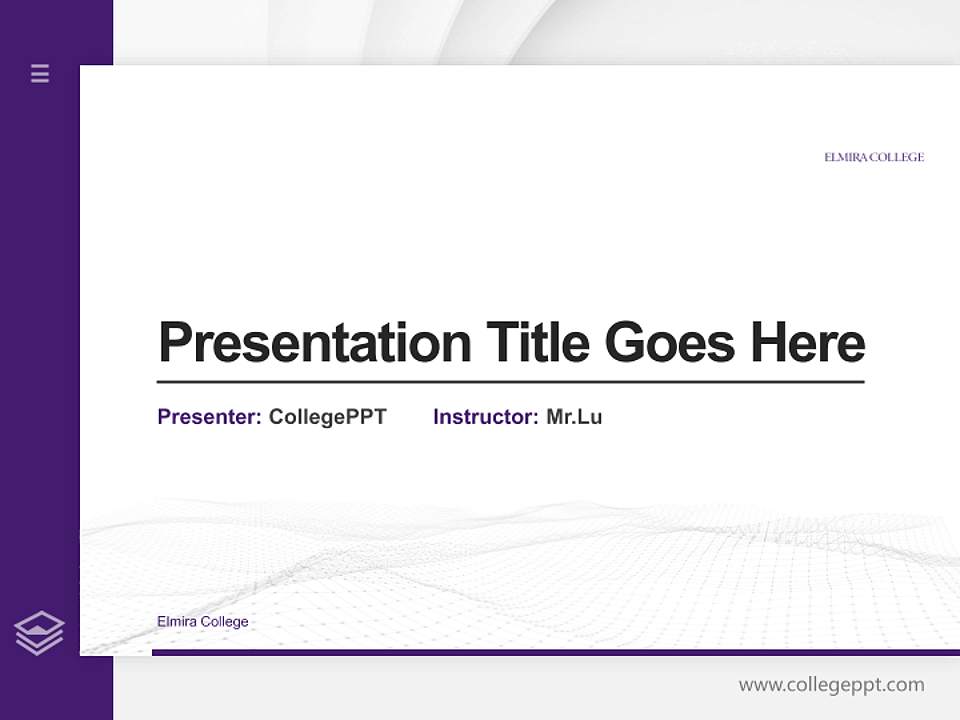 ELMIRA COLLEGE

Presentation Title Goes Here

Presenter: CollegePPT Instructor: Mr.Lu

Elmira College

www.collegeppt.com